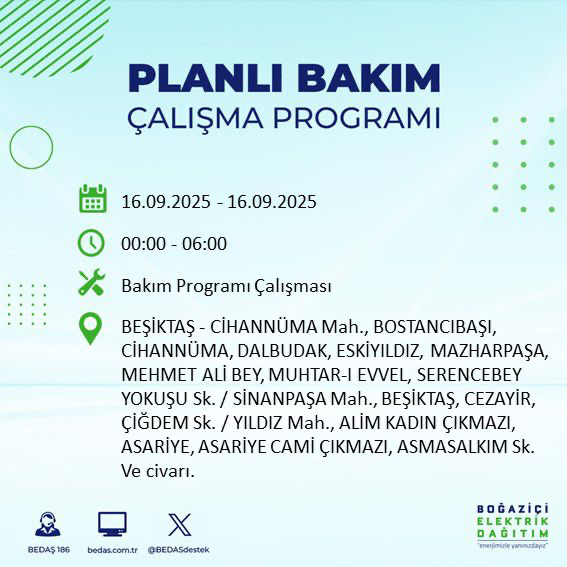 PLANLI BAKIM
ÇALIŞMA PROGRAMI

16.09.2025 - 16.09.2025

00:00 - 06:00

Bakım Programı Çalışması

BEŞİKTAŞ - CİHANNÜMA Mah., BOSTANCIBAŞI, CİHANNÜMA, DALBUDAK, ESKİYILDIZ, MAZHARPAŞA, MEHMET ALİ BEY, MUHTAR-I EVVEL, SERENCEBEY YOKUŞU Sk. / SİNANPAŞA Mah., BEŞİKTAŞ, CEZAYİR, ÇİĞDEM Sk. / YILDIZ Mah., ALİM KADIN ÇIKMAZI, ASARİYE, ASARİYE CAMİ ÇIKMAZI, ASMASALKIM Sk. Ve civarı.

BEDAŞ 186
bedas.com.tr
@BEDASdestek

BOĞAZİÇİ
ELEKTRİK
DAĞITIM
"enerjimizle yanınızdayız"